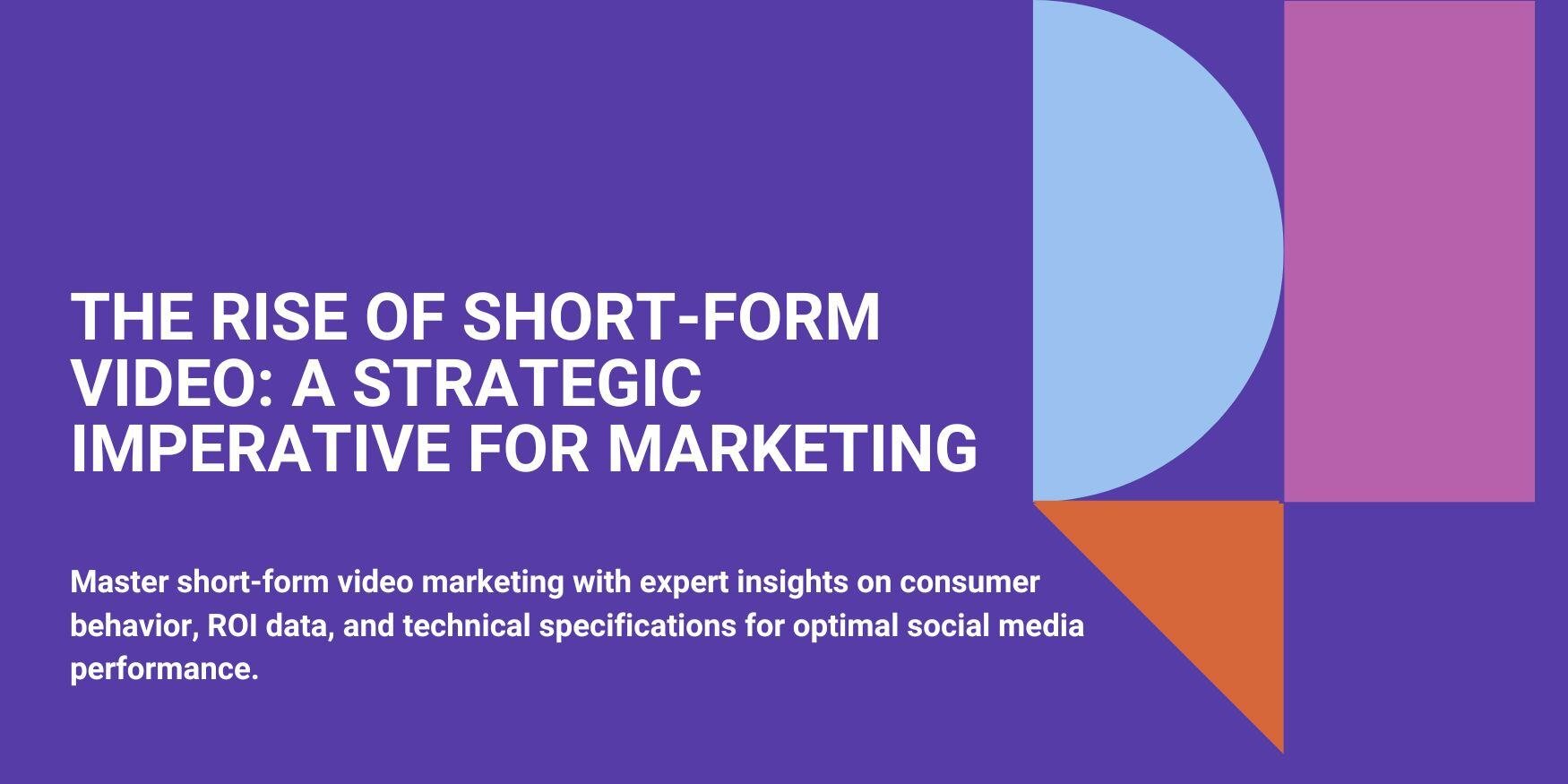 THE RISE OF SHORT-FORM VIDEO: A STRATEGIC IMPERATIVE FOR MARKETING

Master short-form video marketing with expert insights on consumer behavior, ROI data, and technical specifications for optimal social media performance.